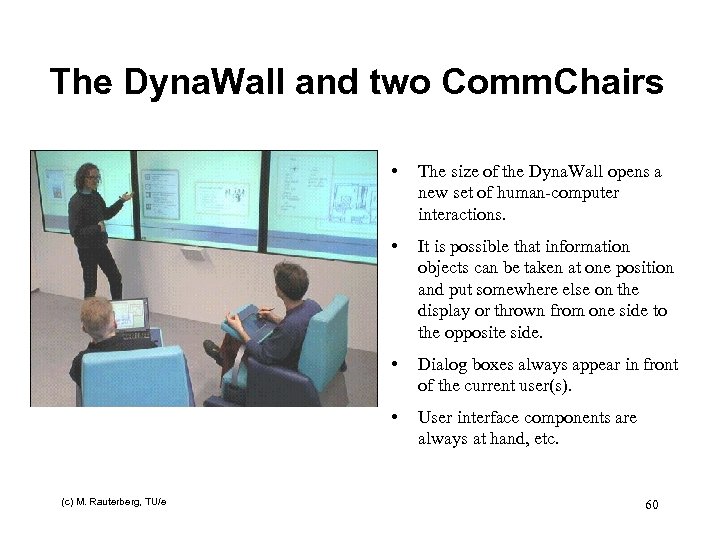 The DynaWall and two CommChairs

• The size of the DynaWall opens a new set of human-computer interactions.

• It is possible that information objects can be taken at one position and put somewhere else on the display or thrown from one side to the opposite side.

• Dialog boxes always appear in front of the current user(s).

• User interface components are always at hand, etc.

(c) M. Rauterberg, TU/e

60